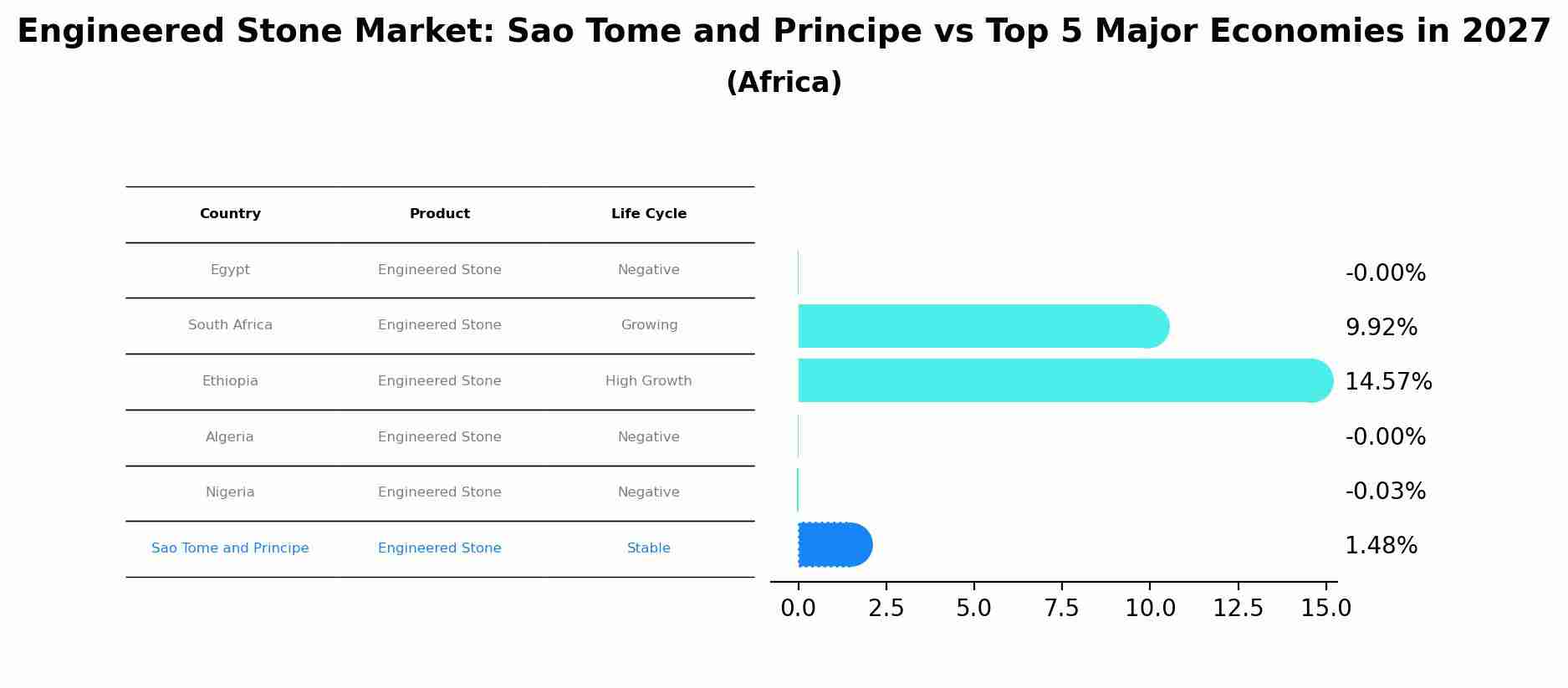 Engineered Stone Market: Sao Tome and Principe vs Top 5 Major Economies in 2027

(Africa)

| Country | Product | Life Cycle |
|---|---|---|
| Egypt | Engineered Stone | Negative |
| South Africa | Engineered Stone | Growing |
| Ethiopia | Engineered Stone | High Growth |
| Algeria | Engineered Stone | Negative |
| Nigeria | Engineered Stone | Negative |
| Sao Tome and Principe | Engineered Stone | Stable |

-0.00%
9.92%
14.57%
-0.00%
-0.03%
1.48%

0.0 2.5 5.0 7.5 10.0 12.5 15.0